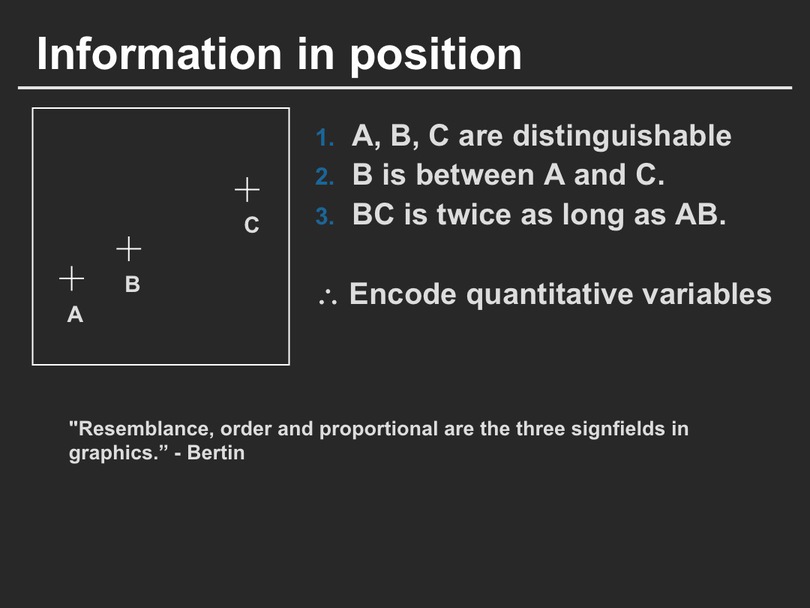 Information in position

C
B
A

1. A, B, C are distinguishable
2. B is between A and C.
3. BC is twice as long as AB.

∴ Encode quantitative variables

"Resemblance, order and proportional are the three signfields in graphics.” - Bertin